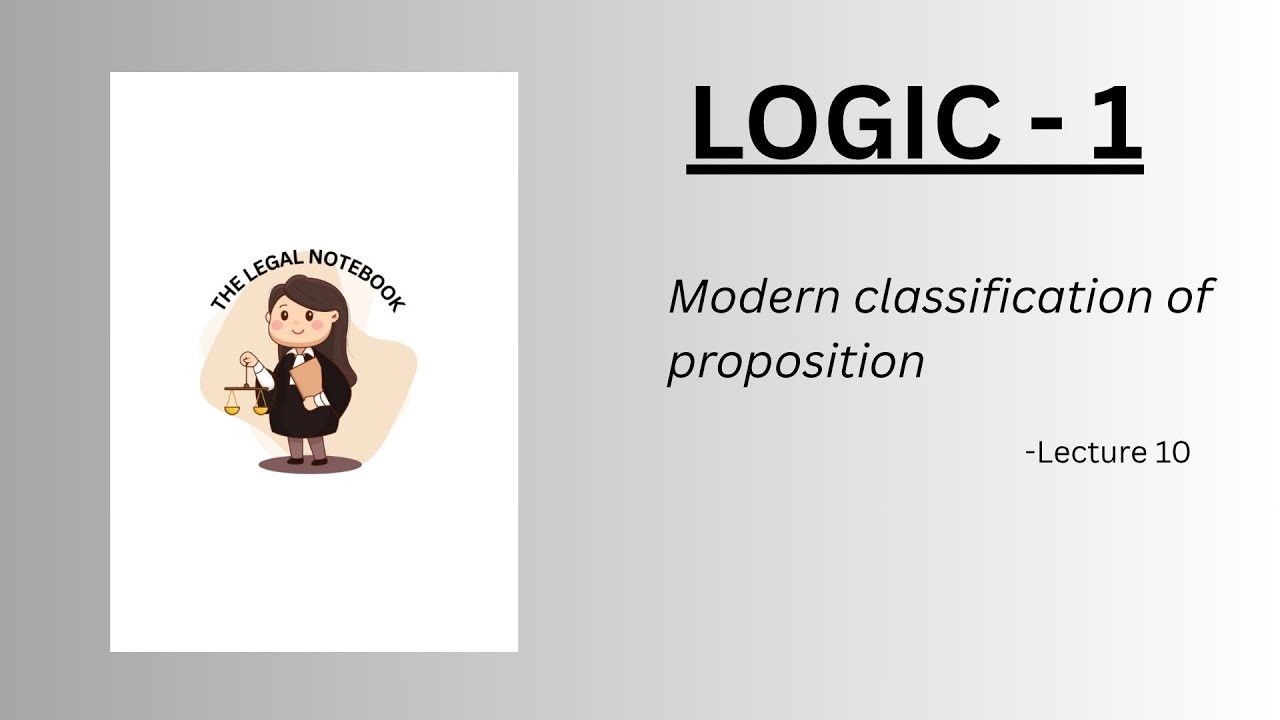 THE LEGAL NOTEBOOK

LOGIC - 1

Modern classification of proposition

-Lecture 10